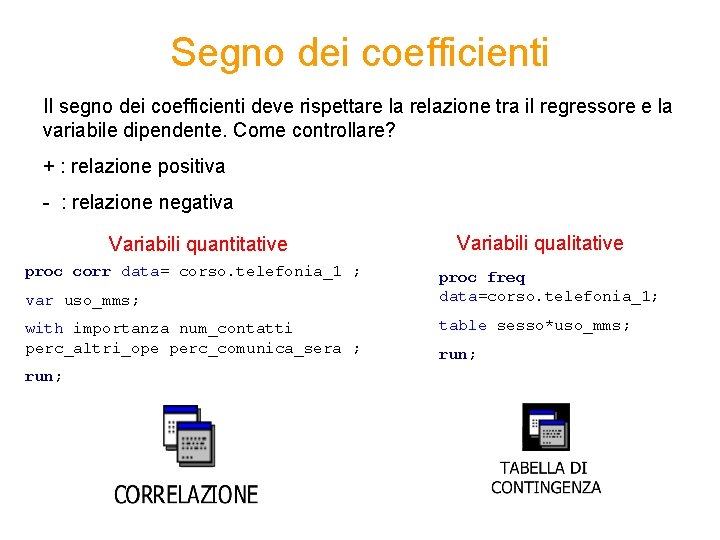 Segno dei coefficienti

Il segno dei coefficienti deve rispettare la relazione tra il regressore e la variabile dipendente. Come controllare?

+ : relazione positiva

- : relazione negativa

Variabili quantitative

proc corr data= corso.telefonia_1 ;

var uso_mms;

with importanza num_contatti perc_altri_ope perc_comunica_sera ;

run;

CORRELAZIONE

Variabili qualitative

proc freq data=corso.telefonia_1;

table sesso*uso_mms;

run;

TABELLA DI CONTINGENZA